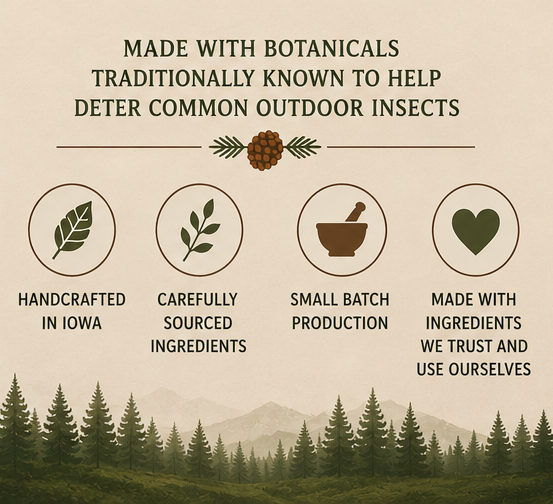 MADE WITH BOTANICALS TRADITIONALLY KNOWN TO HELP DETER COMMON OUTDOOR INSECTS

HANDCRAFTED IN IOWA

CAREFULLY SOURCED INGREDIENTS

SMALL BATCH PRODUCTION

MADE WITH INGREDIENTS WE TRUST AND USE OURSELVES